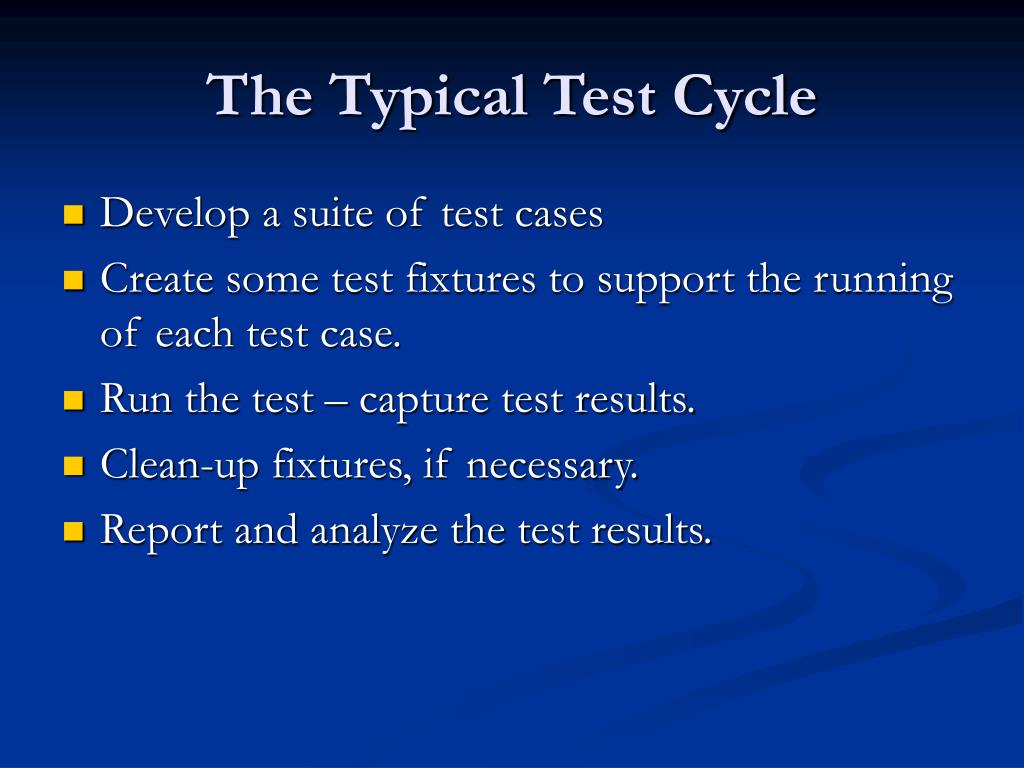 The Typical Test Cycle

- Develop a suite of test cases
- Create some test fixtures to support the running of each test case.
- Run the test – capture test results.
- Clean-up fixtures, if necessary.
- Report and analyze the test results.